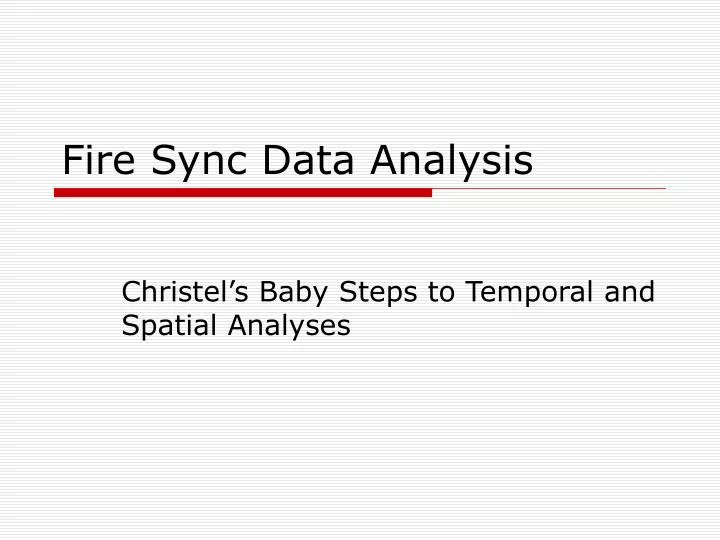 Fire Sync Data Analysis

Christel’s Baby Steps to Temporal and Spatial Analyses